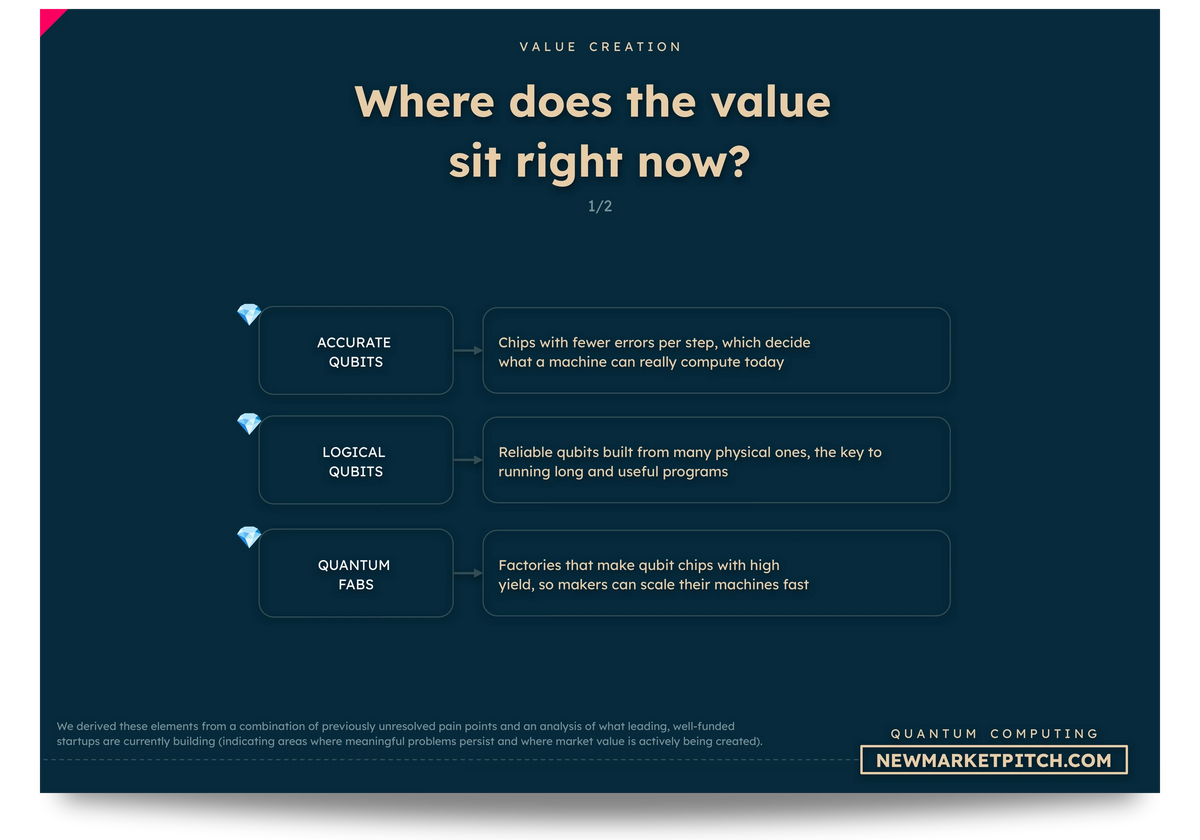 VALUE CREATION

Where does the value sit right now?

1/2

ACCURATE QUBITS

Chips with fewer errors per step, which decide what a machine can really compute today

LOGICAL QUBITS

Reliable qubits built from many physical ones, the key to running long and useful programs

QUANTUM FABS

Factories that make qubit chips with high yield, so makers can scale their machines fast

We derived these elements from a combination of previously unresolved pain points and an analysis of what leading, well-funded startups are currently building (indicating areas where meaningful problems persist and where market value is actively being created).

QUANTUM COMPUTING

NEWMARKETPITCH.COM